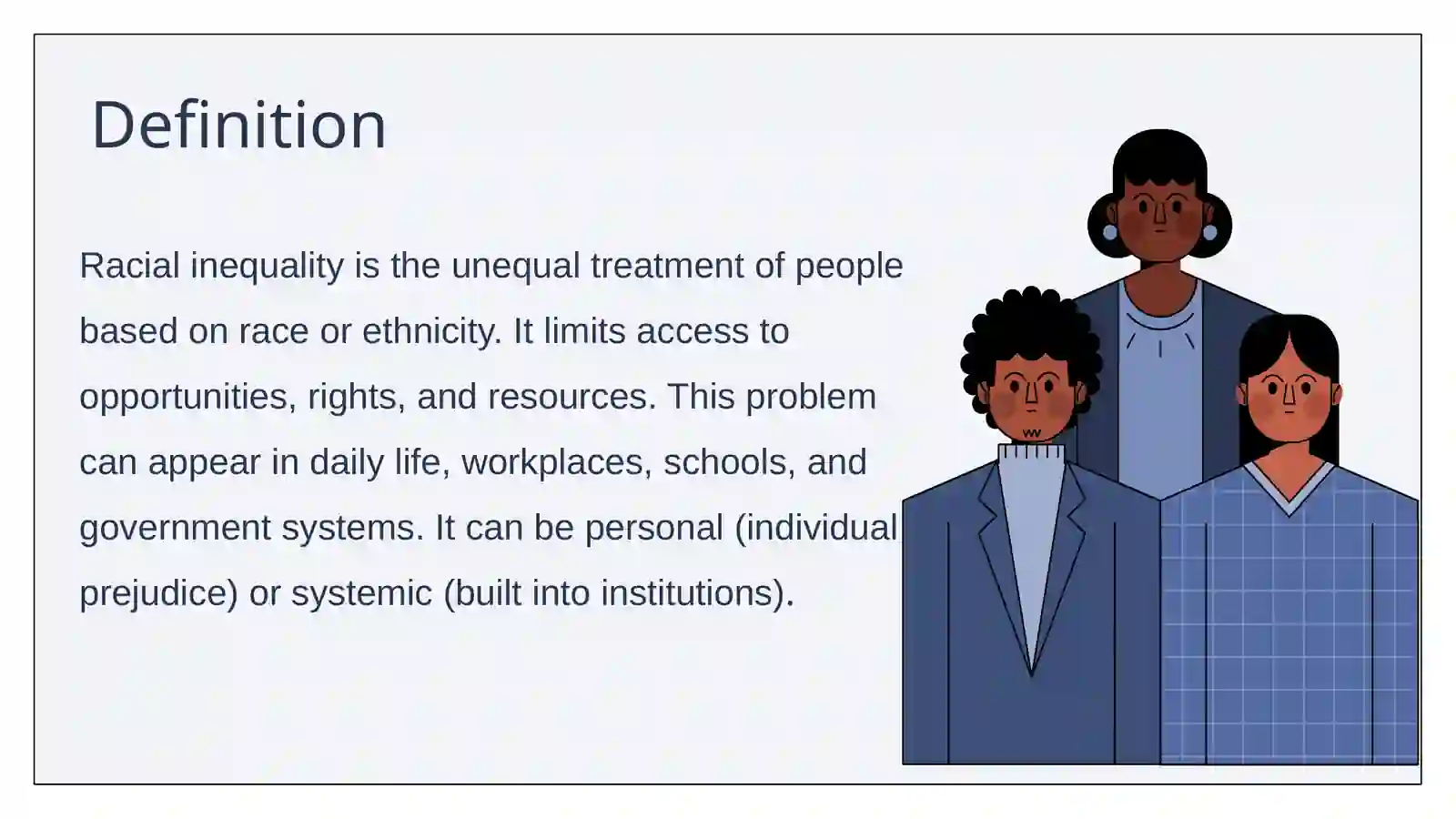 Definition

Racial inequality is the unequal treatment of people based on race or ethnicity. It limits access to opportunities, rights, and resources. This problem can appear in daily life, workplaces, schools, and government systems. It can be personal (individual prejudice) or systemic (built into institutions).